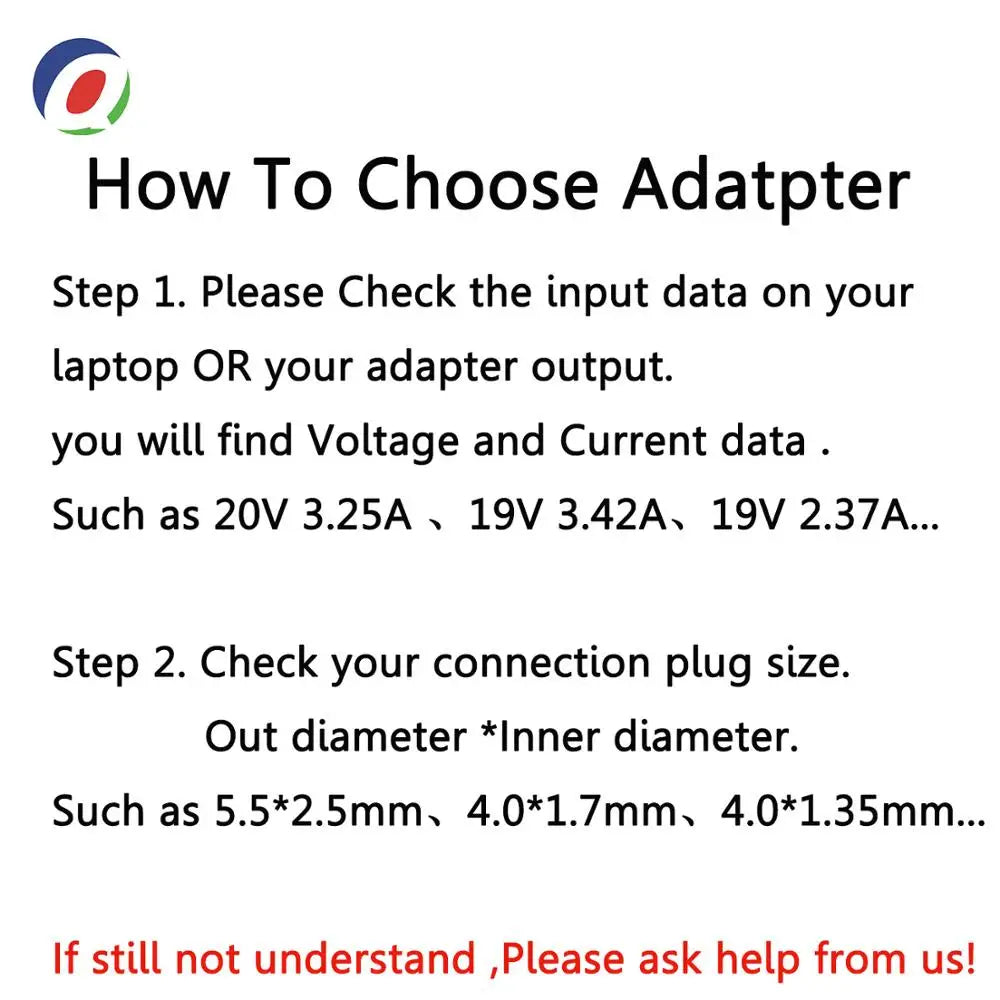 How To Choose Adatpter

Step 1. Please Check the input data on your laptop OR your adapter output.
you will find Voltage and Current data .
Such as 20V 3.25A 、19V 3.42A、19V 2.37A...

Step 2. Check your connection plug size.
Out diameter *Inner diameter.
Such as 5.5*2.5mm、4.0*1.7mm、4.0*1.35mm...

If still not understand ,Please ask help from us!